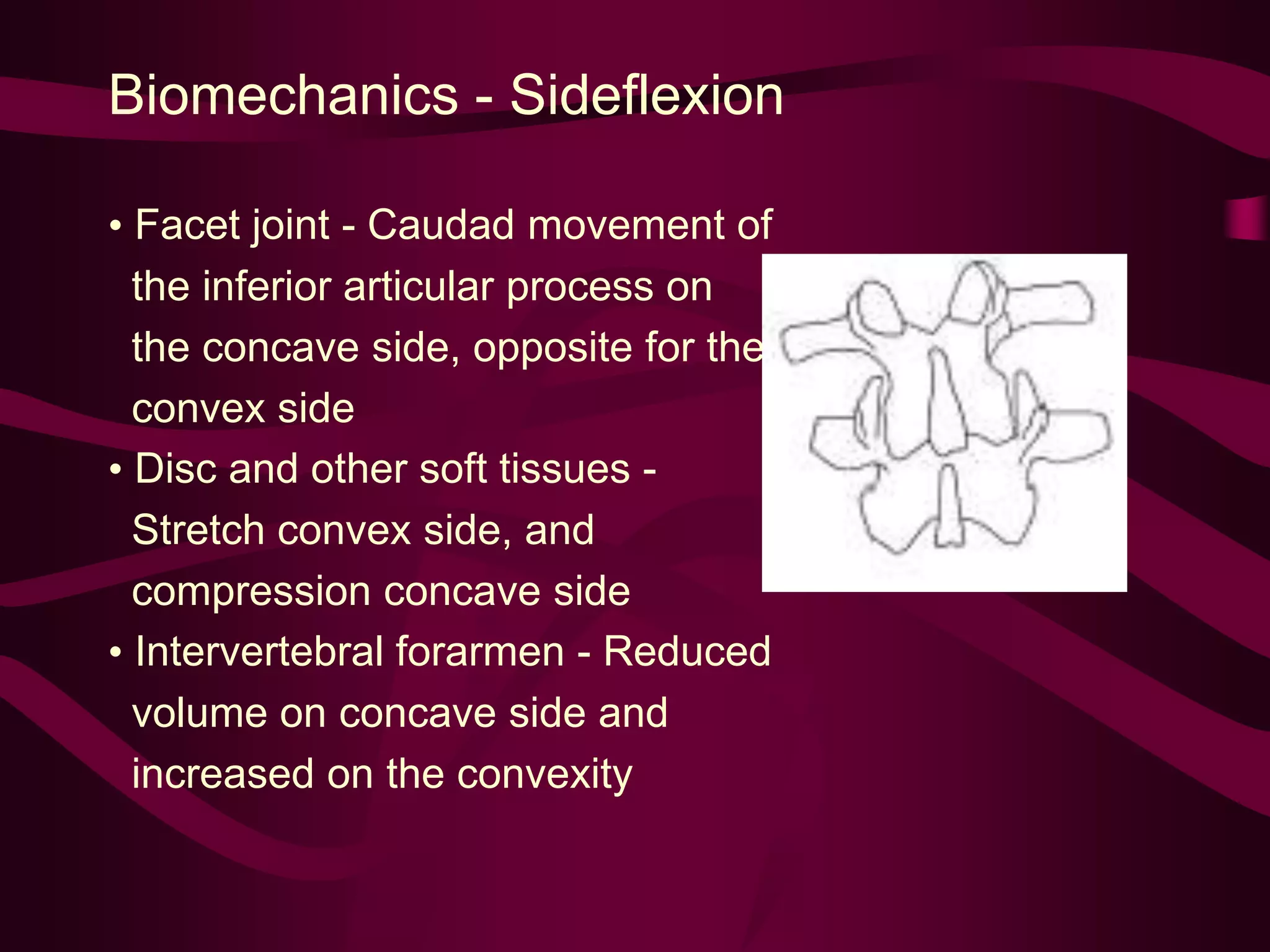 Biomechanics - Sideflexion

• Facet joint - Caudad movement of the inferior articular process on the concave side, opposite for the convex side
• Disc and other soft tissues - Stretch convex side, and compression concave side
• Intervertebral forarmen - Reduced volume on concave side and increased on the convexity